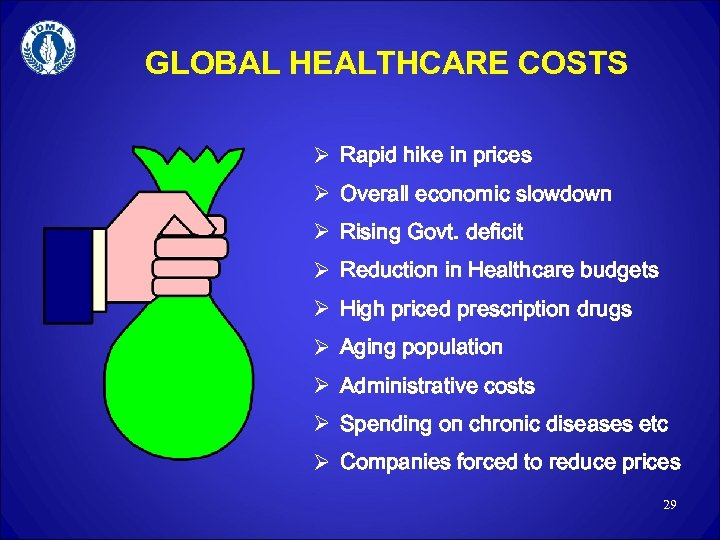 IDMA

GLOBAL HEALTHCARE COSTS

➢ Rapid hike in prices
➢ Overall economic slowdown
➢ Rising Govt. deficit
➢ Reduction in Healthcare budgets
➢ High priced prescription drugs
➢ Aging population
➢ Administrative costs
➢ Spending on chronic diseases etc
➢ Companies forced to reduce prices

29